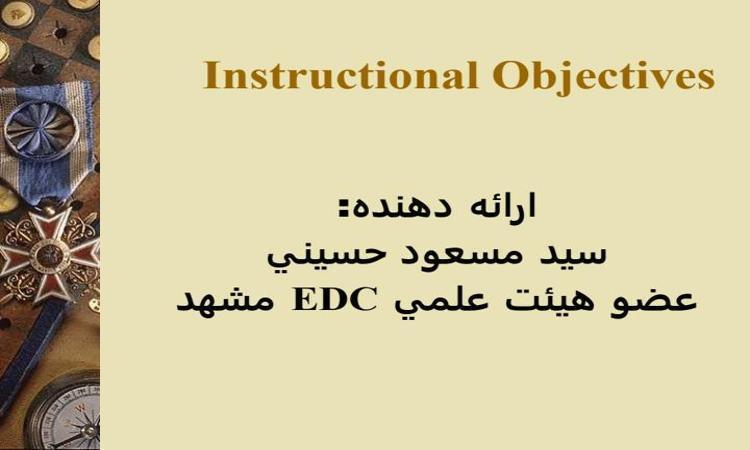 Instructional Objectives

ارائه دهنده:
سيد مسعود حسيني
عضو هيئت علمي EDC مشهد